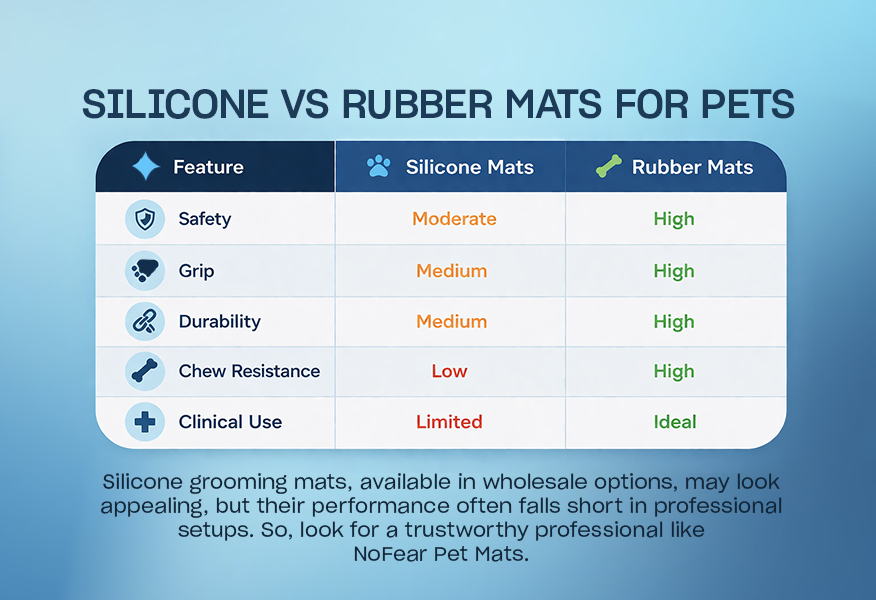 SILICONE VS RUBBER MATS FOR PETS

| Feature | Silicone Mats | Rubber Mats |
|---|---|---|
| Safety | Moderate | High |
| Grip | Medium | High |
| Durability | Medium | High |
| Chew Resistance | Low | High |
| Clinical Use | Limited | Ideal |

Silicone grooming mats, available in wholesale options, may look appealing, but their performance often falls short in professional setups. So, look for a trustworthy professional like NoFear Pet Mats.